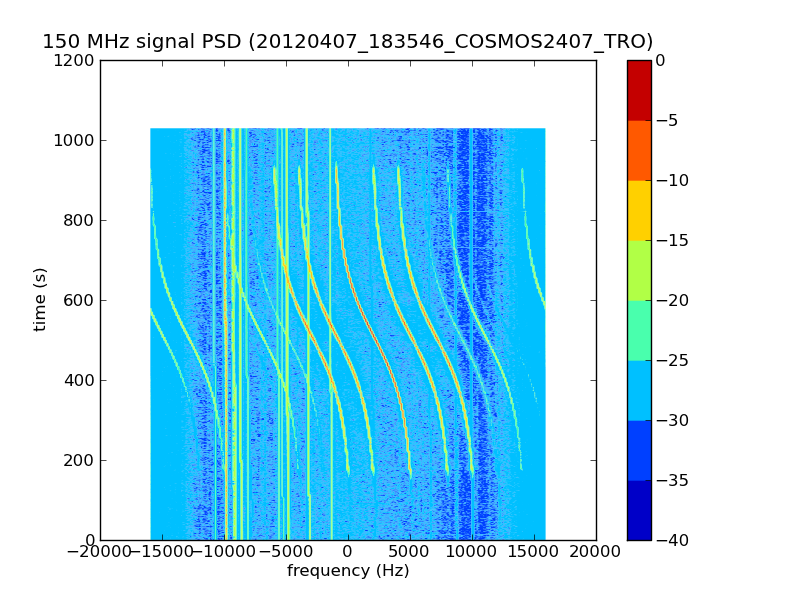 150 MHz signal PSD (20120407_183546_COSMOS2407_TRO)

1200
1000
800
600
400
200
0

time (s)

−20000 −15000 −10000 −5000 0 5000 10000 15000 20000
frequency (Hz)

0
−5
−10
−15
−20
−25
−30
−35
−40